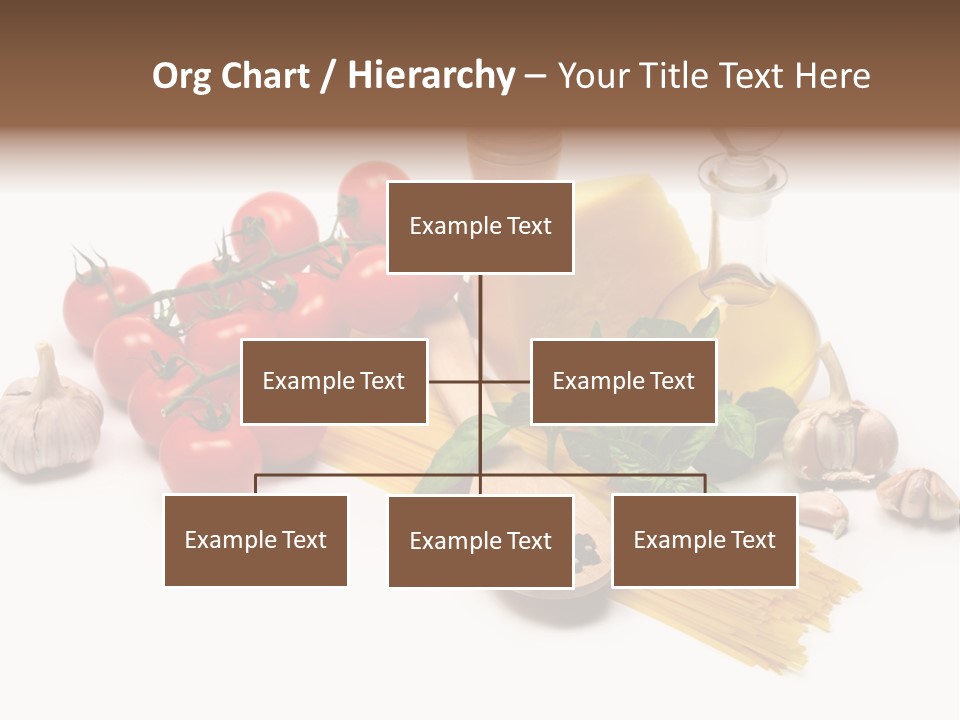 Org Chart / Hierarchy – Your Title Text Here

Example Text

Example Text

Example Text

Example Text

Example Text

Example Text